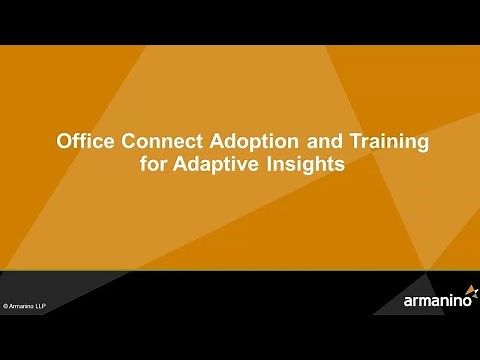 Office Connect Adoption and Training for Adaptive Insights

© Armanino LLP

armanino